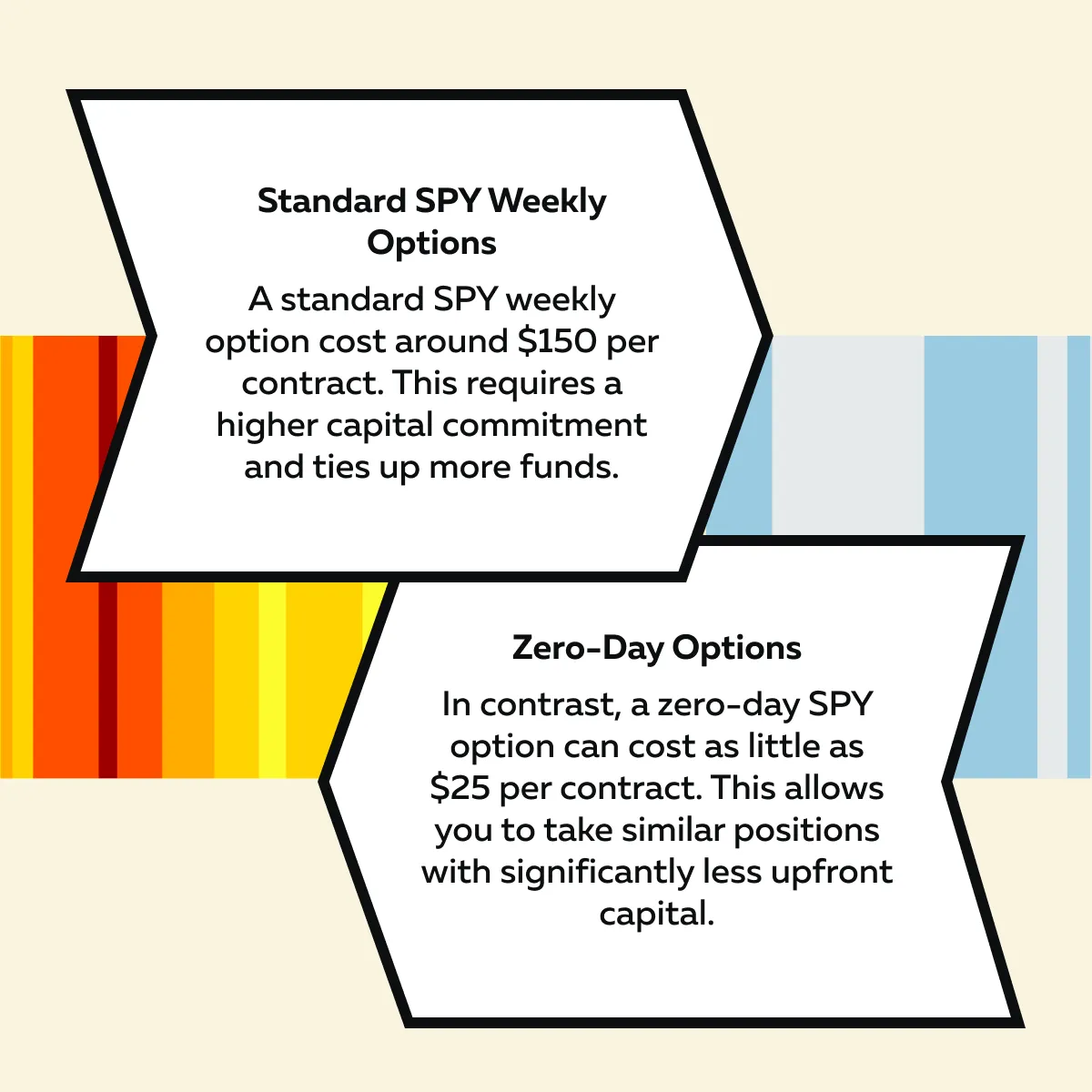 Standard SPY Weekly Options

A standard SPY weekly option cost around \$150 per contract. This requires a higher capital commitment and ties up more funds.

Zero-Day Options

In contrast, a zero-day SPY option can cost as little as \$25 per contract. This allows you to take similar positions with significantly less upfront capital.